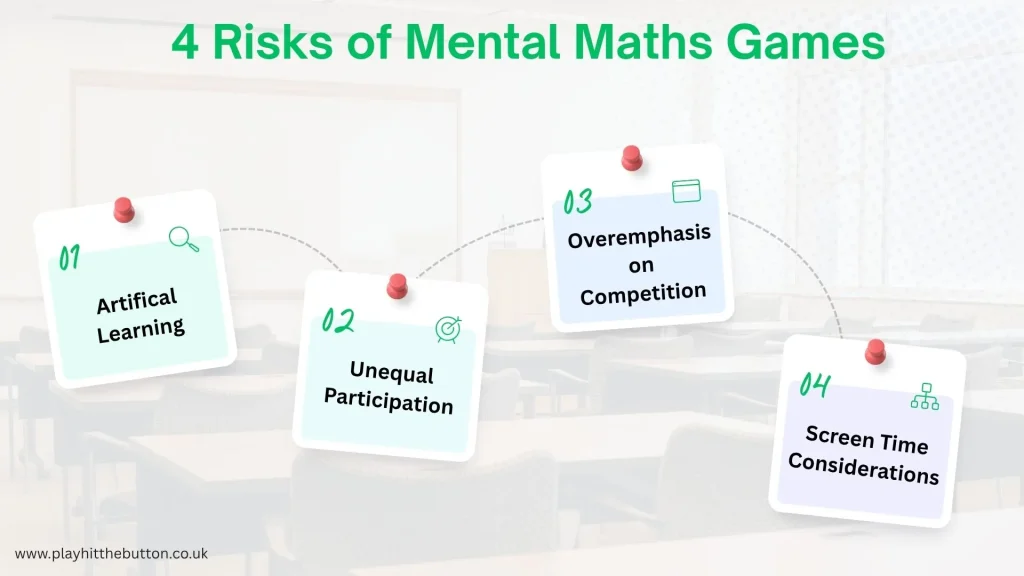 4 Risks of Mental Maths Games

01
Artifical Learning

02
Unequal Participation

03
Overemphasis on Competition

04
Screen Time Considerations

www.playhitthebutton.co.uk